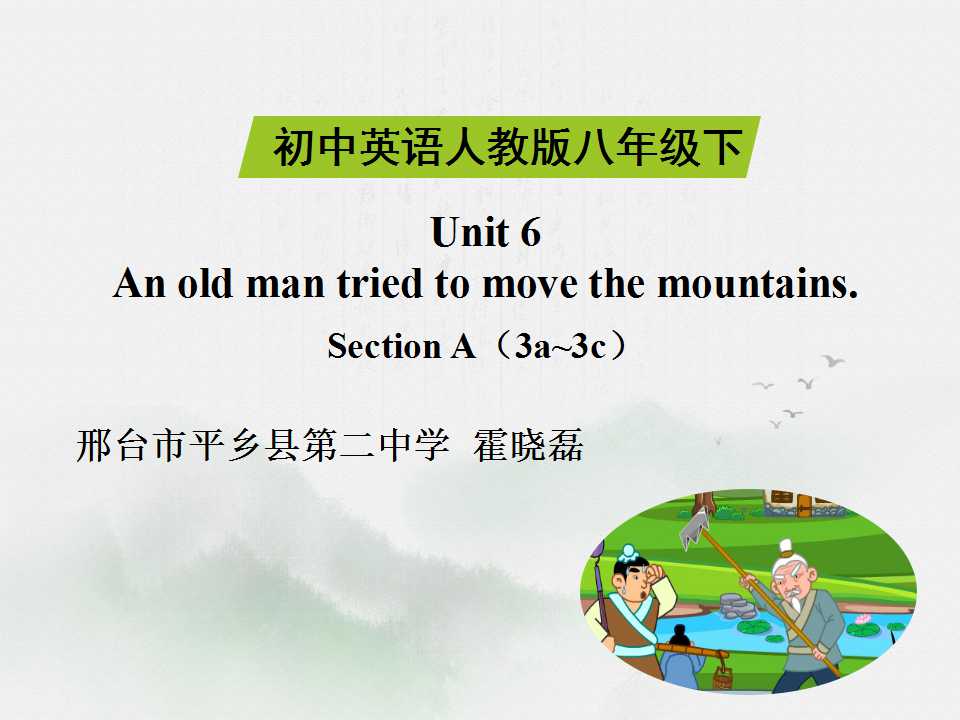 初中英语人教版八年级下

Unit 6
An old man tried to move the mountains.
Section A（3a~3c）

邢台市平乡县第二中学 霍晓磊